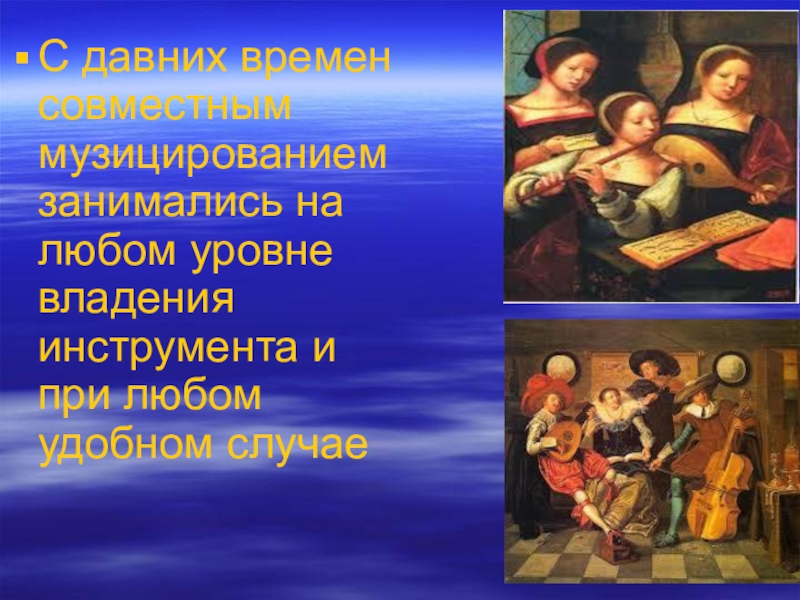 ▪ С давних времен совместным музицированием занимались на любом уровне владения инструмента и при любом удобном случае